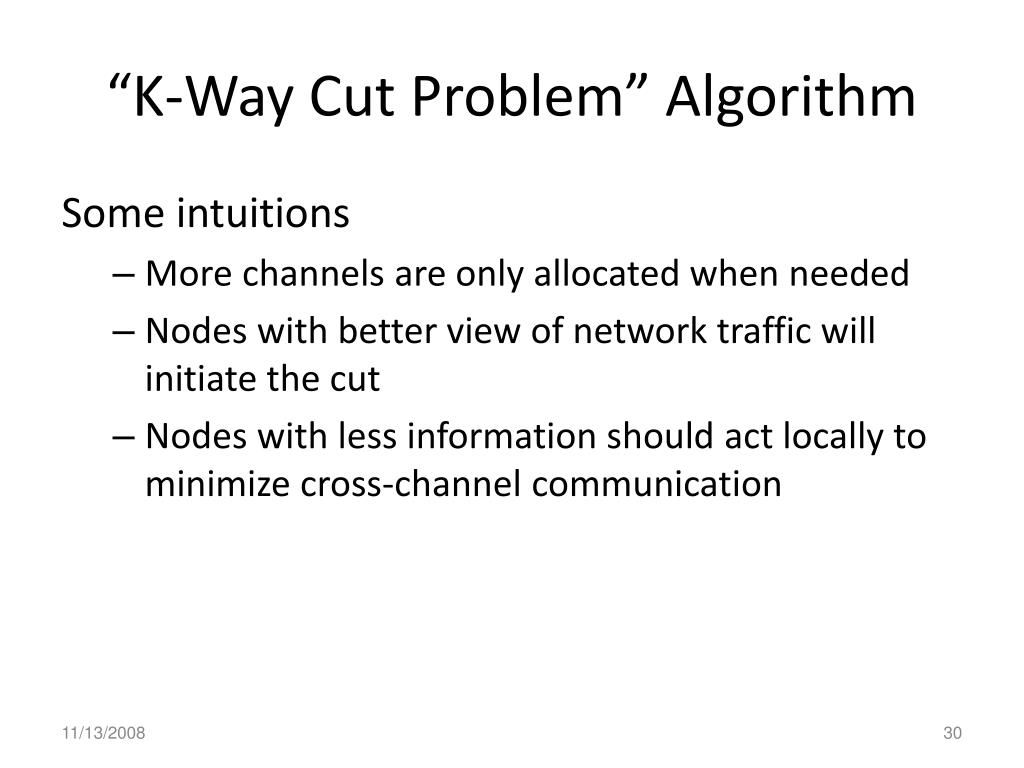 “K-Way Cut Problem” Algorithm

Some intuitions

– More channels are only allocated when needed

– Nodes with better view of network traffic will initiate the cut

– Nodes with less information should act locally to minimize cross-channel communication

11/13/2008

30